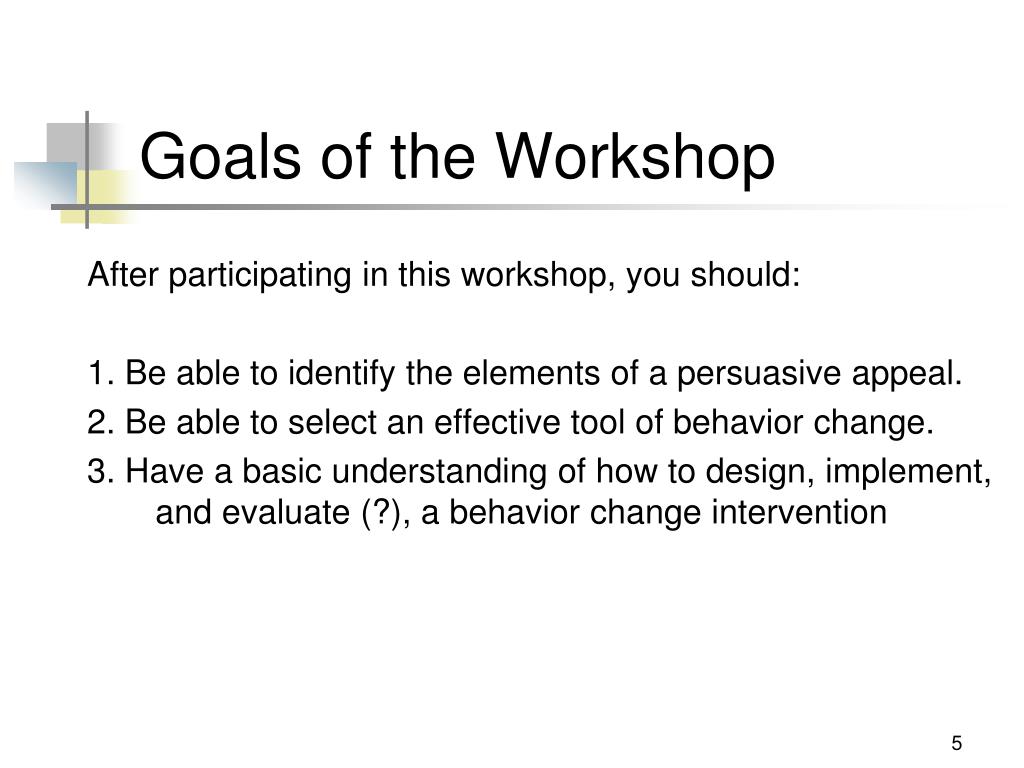 Goals of the Workshop

After participating in this workshop, you should:

1. Be able to identify the elements of a persuasive appeal.

2. Be able to select an effective tool of behavior change.

3. Have a basic understanding of how to design, implement, and evaluate (?), a behavior change intervention

5